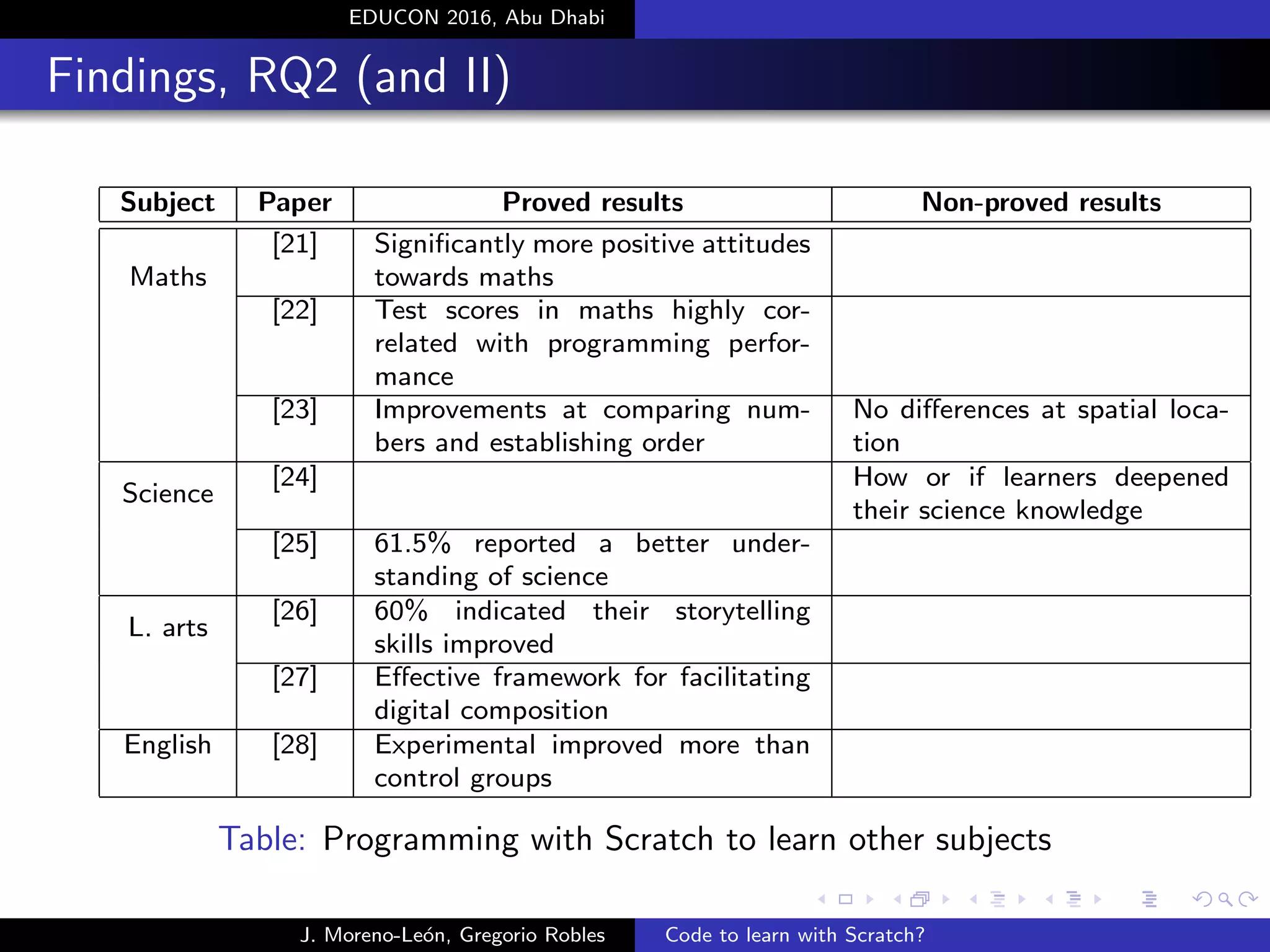 EDUCON 2016, Abu Dhabi

Findings, RQ2 (and II)

| Subject | Paper | Proved results | Non-proved results |
|---|---|---|---|
| Maths | [21] | Significantly more positive attitudes towards maths | |
| | [22] | Test scores in maths highly correlated with programming performance | |
| | [23] | Improvements at comparing numbers and establishing order | No differences at spatial location |
| Science | [24] | | How or if learners deepened their science knowledge |
| | [25] | 61.5% reported a better understanding of science | |
| L. arts | [26] | 60% indicated their storytelling skills improved | |
| | [27] | Effective framework for facilitating digital composition | |
| English | [28] | Experimental improved more than control groups | |

Table: Programming with Scratch to learn other subjects

J. Moreno-León, Gregorio Robles

Code to learn with Scratch?